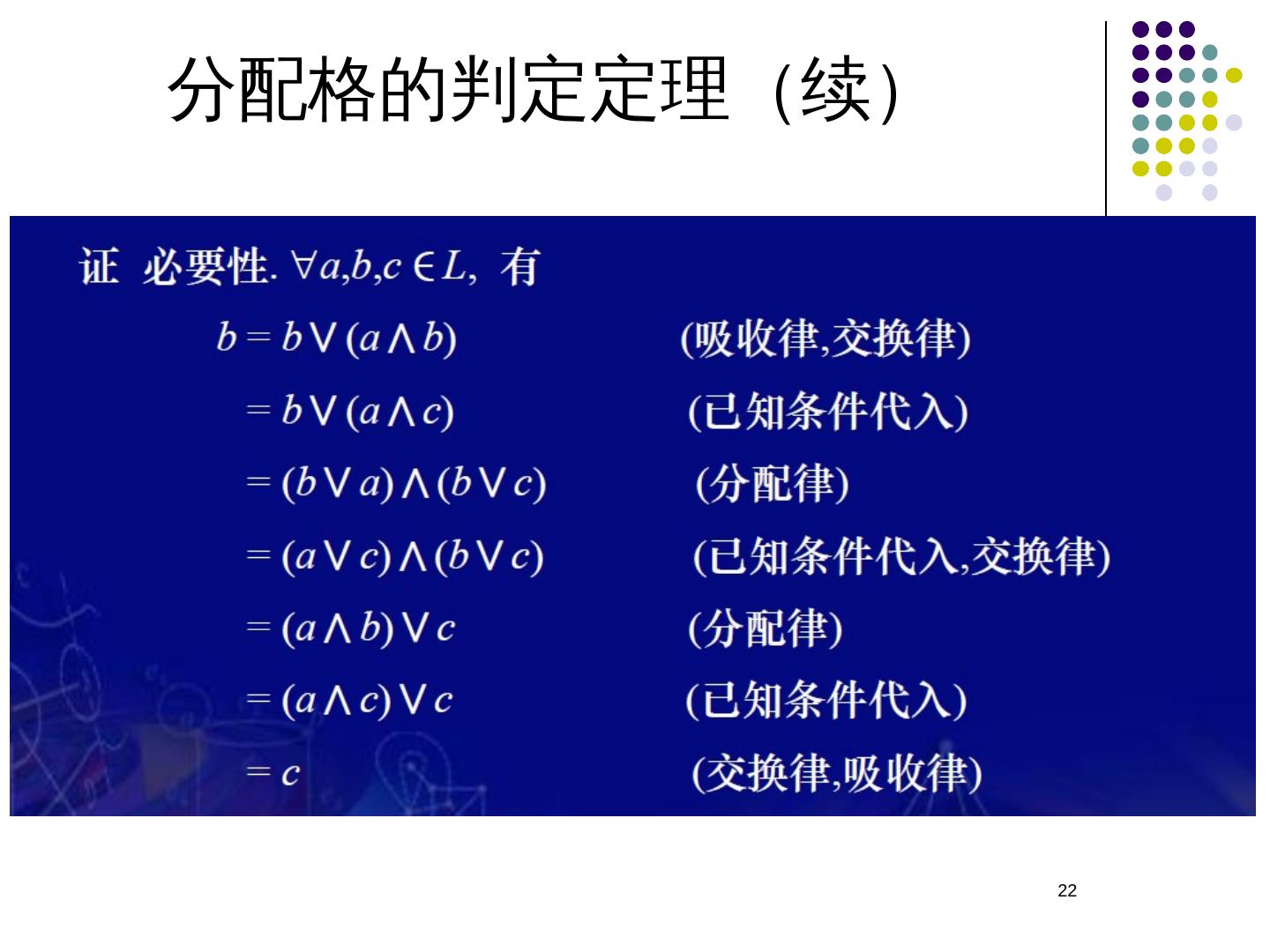 分配格的判定定理（续）

证 必要性. $\forall a,b,c \in L$, 有

$b = b \vee (a \wedge b)$ (吸收律,交换律)

$= b \vee (a \wedge c)$ (已知条件代入)

$= (b \vee a) \wedge (b \vee c)$ (分配律)

$= (a \vee c) \wedge (b \vee c)$ (已知条件代入,交换律)

$= (a \wedge b) \vee c$ (分配律)

$= (a \wedge c) \vee c$ (已知条件代入)

$= c$ (交换律,吸收律)

22